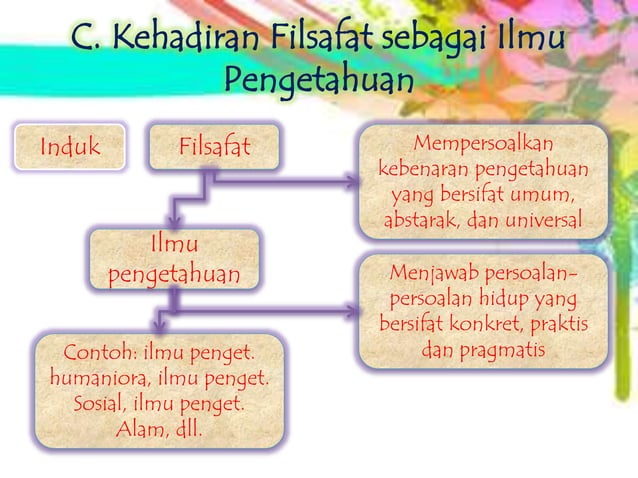 C. Kehadiran Filsafat sebagai Ilmu Pengetahuan

Induk

Filsafat

Mempersoalkan kebenaran pengetahuan yang bersifat umum, abstarak, dan universal

Ilmu pengetahuan

Menjawab persoalan-persoalan hidup yang bersifat konkret, praktis dan pragmatis

Contoh: ilmu penget. humaniora, ilmu penget. Sosial, ilmu penget. Alam, dll.